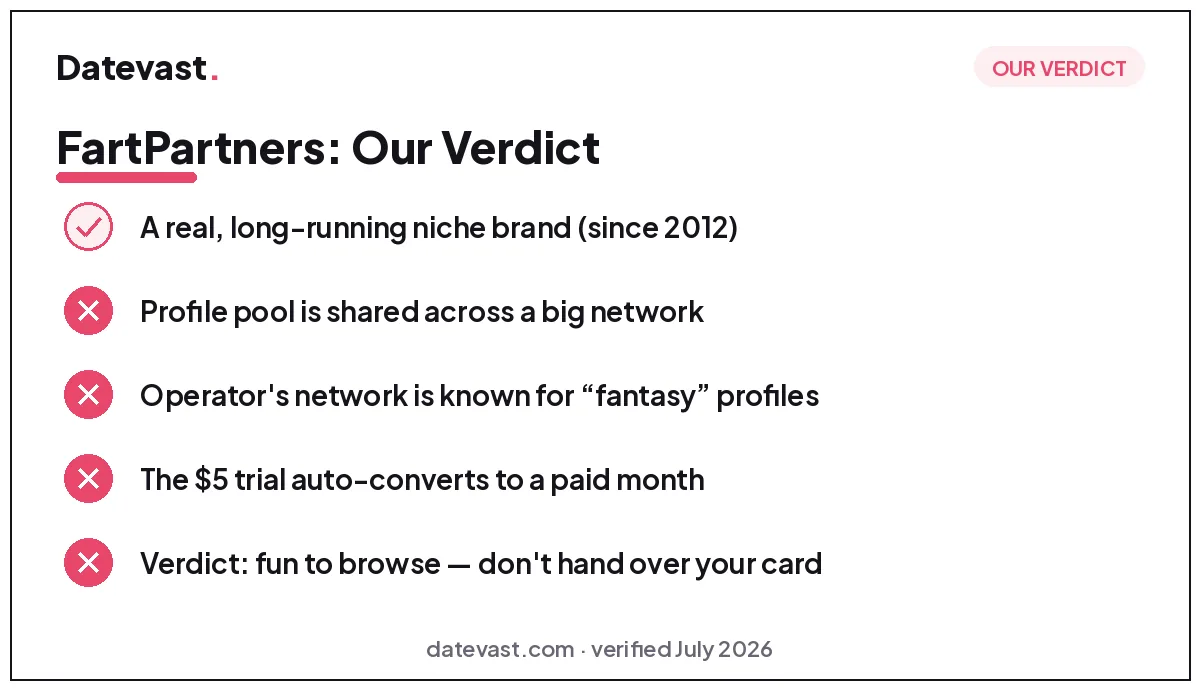 Datevast.

OUR VERDICT

FartPartners: Our Verdict

A real, long-running niche brand (since 2012)

Profile pool is shared across a big network

Operator's network is known for “fantasy” profiles

The \$5 trial auto-converts to a paid month

Verdict: fun to browse — don't hand over your card

datevast.com · verified July 2026